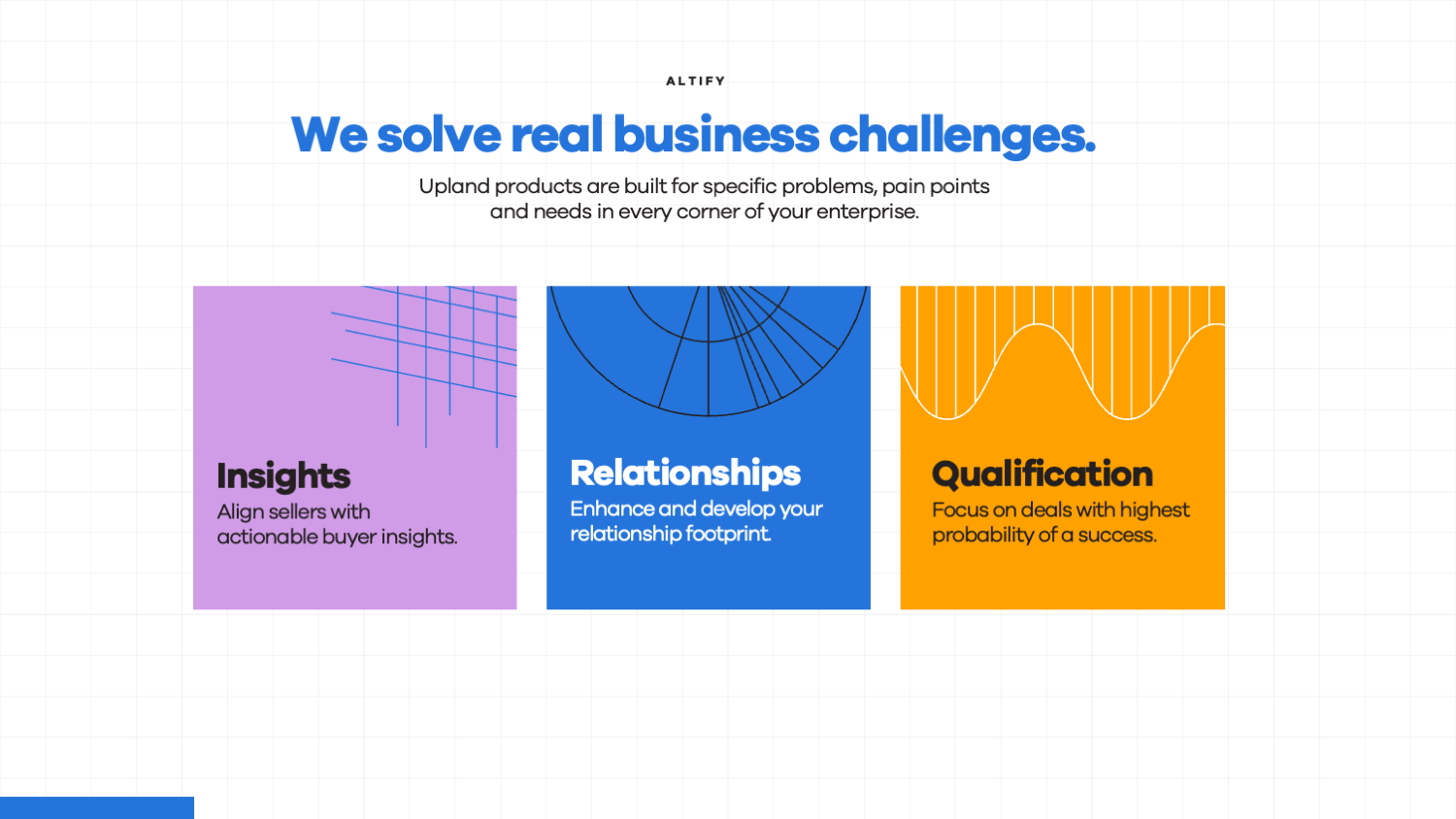 ALTIFY

We solve real business challenges.

Upland products are built for specific problems, pain points and needs in every corner of your enterprise.

Insights

Align sellers with actionable buyer insights.

Relationships

Enhance and develop your relationship footprint.

Qualification

Focus on deals with highest probability of a success.